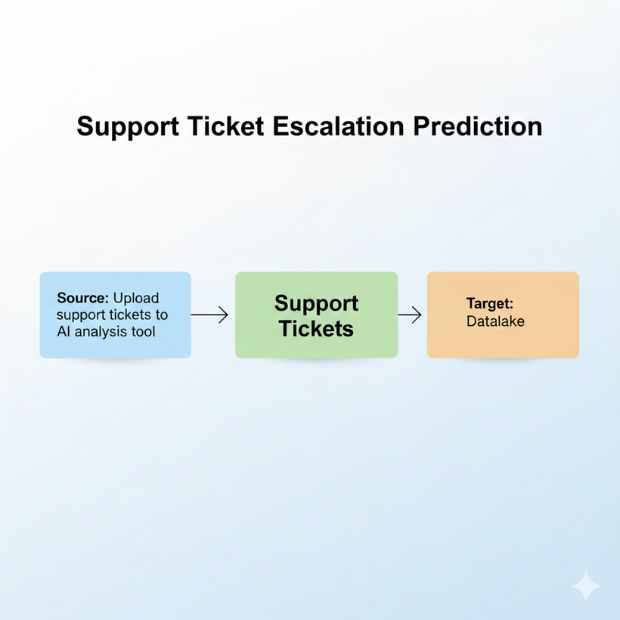 Support Ticket Escalation Prediction

Source: Upload support tickets to AI analysis tool

Support Tickets

Target: Datalake